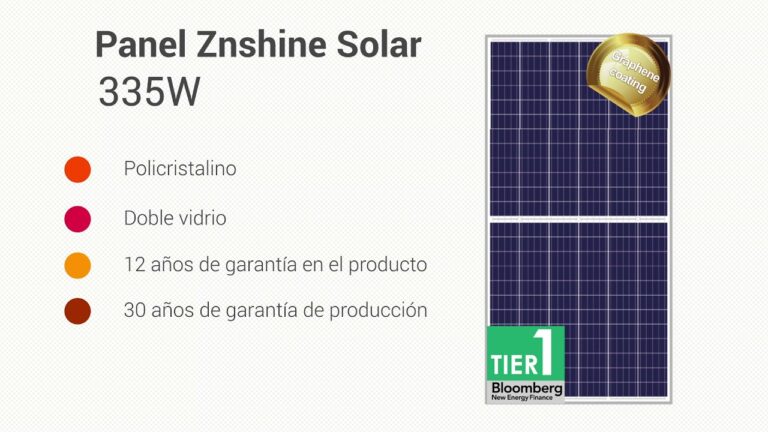 Panel Znshine Solar
335W

Policristalino

Doble vidrio

12 años de garantía en el producto

30 años de garantía de producción

Graphene coating

TIER 1
Bloomberg
New Energy Finance